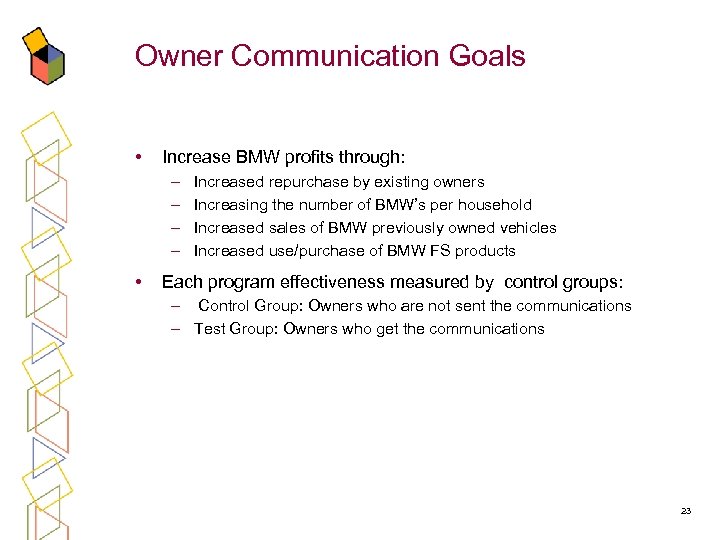 Owner Communication Goals

• Increase BMW profits through:
– Increased repurchase by existing owners
– Increasing the number of BMW's per household
– Increased sales of BMW previously owned vehicles
– Increased use/purchase of BMW FS products

• Each program effectiveness measured by control groups:
– Control Group: Owners who are not sent the communications
– Test Group: Owners who get the communications

23